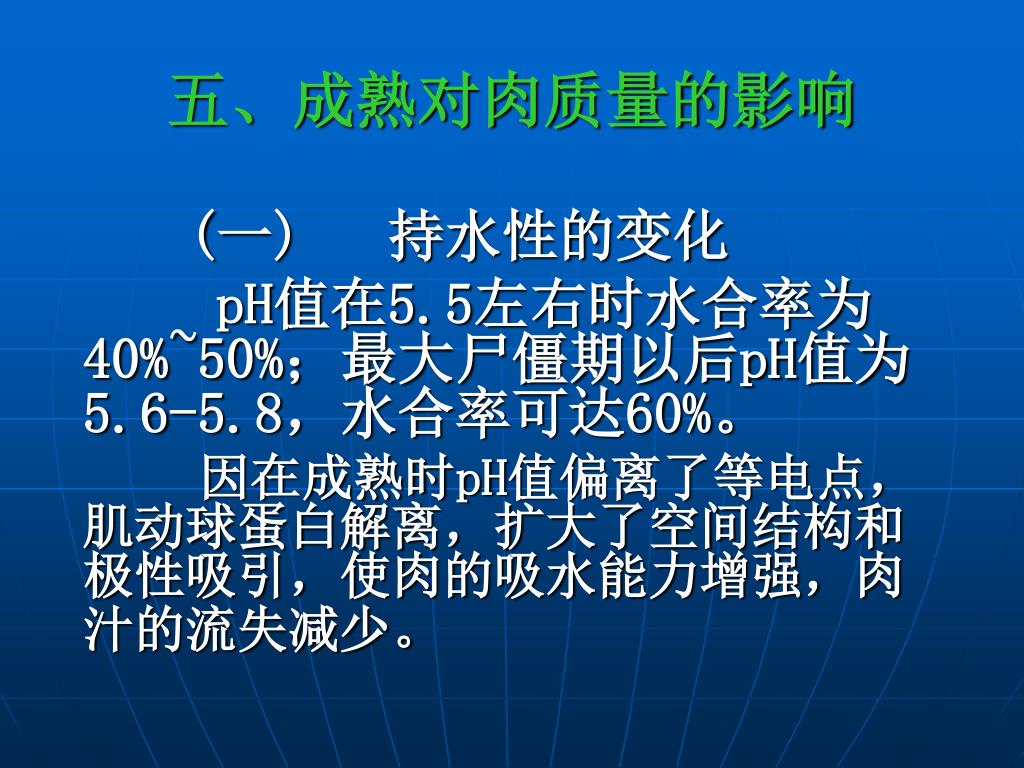 五、成熟对肉质量的影响

（一） 持水性的变化

pH值在5.5左右时水合率为40%~50%；最大尸僵期以后pH值为5.6-5.8，水合率可达60%。

因在成熟时pH值偏离了等电点，肌动球蛋白解离，扩大了空间结构和极性吸引，使肉的吸水能力增强，肉汁的流失减少。